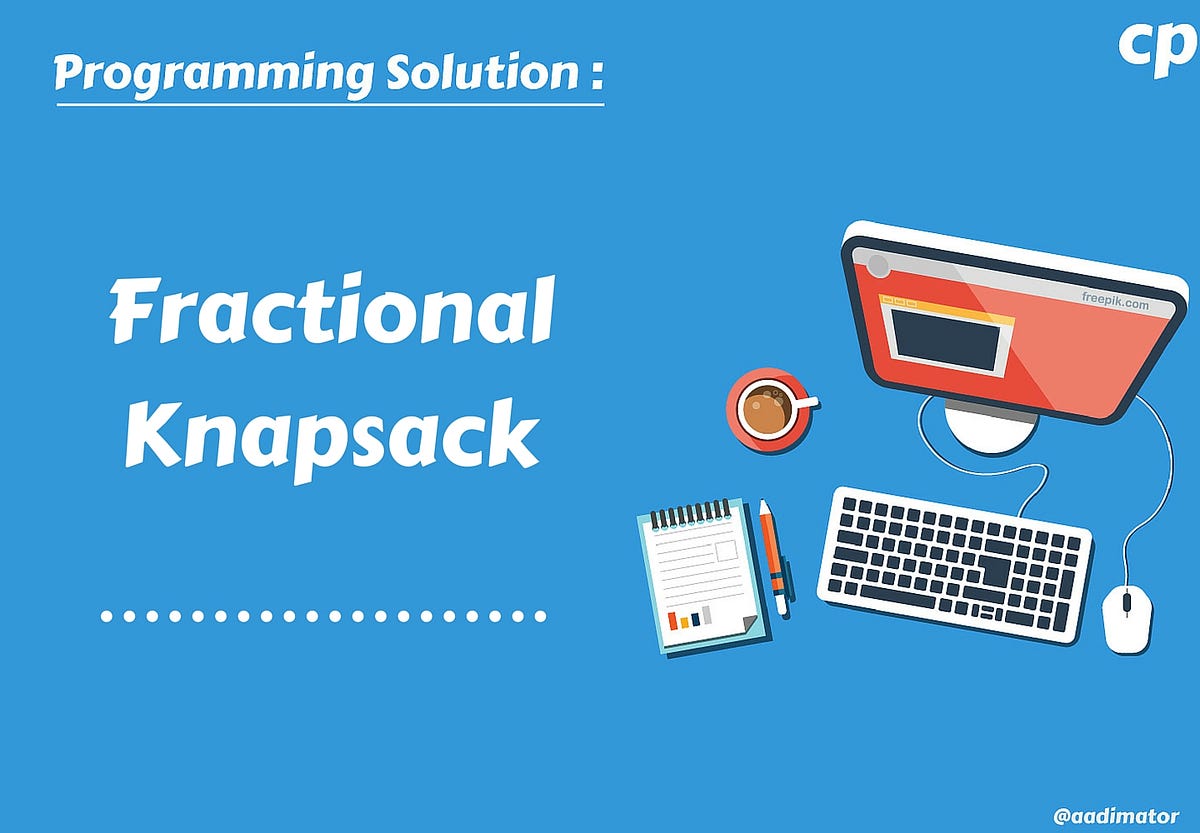 Programming Solution :

cp

Fractional Knapsack

freepik.com

@aadimator